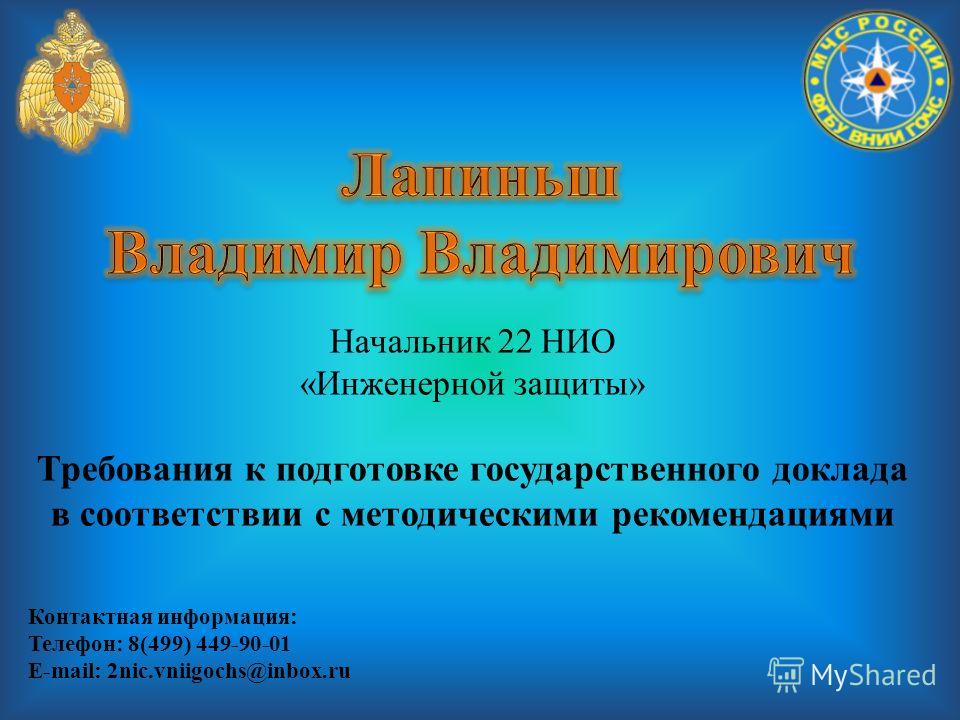 МЧС РОССИИ
ФГБУ ВНИИ ГОЧС

Лапиньш
Владимир Владимирович

Начальник 22 НИО
«Инженерной защиты»

Требования к подготовке государственного доклада в соответствии с методическими рекомендациями

Контактная информация:
Телефон: 8(499) 449-90-01
E-mail: 2nic.vniigochs@inbox.ru

MyShared